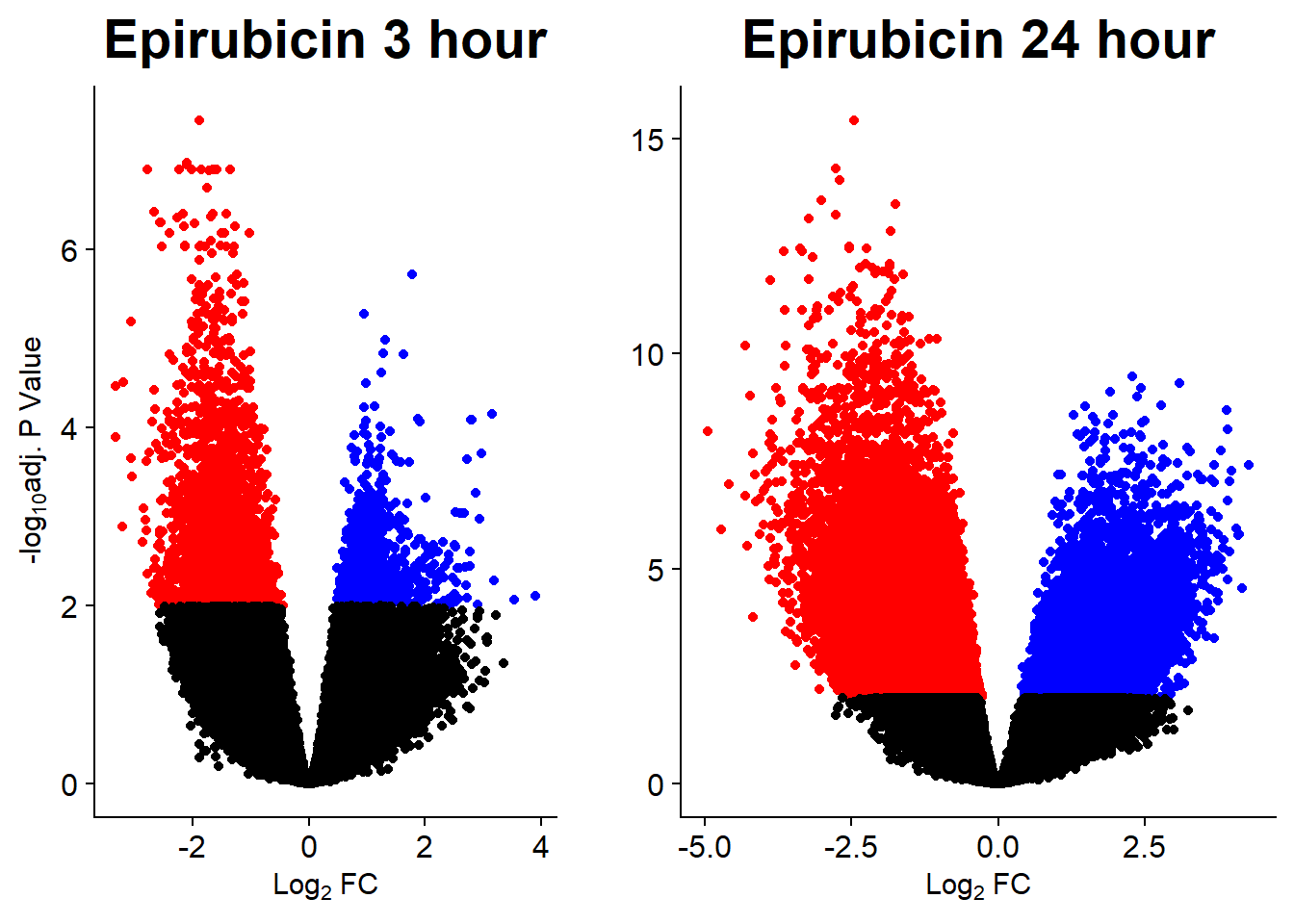 Epirubicin 3 hour

$-\log_{10}$adj. P Value

6
4
2
0

-2
0
2
4

$\text{Log}_2$ FC

Epirubicin 24 hour

15
10
5
0

-5.0
-2.5
0.0
2.5

$\text{Log}_2$ FC